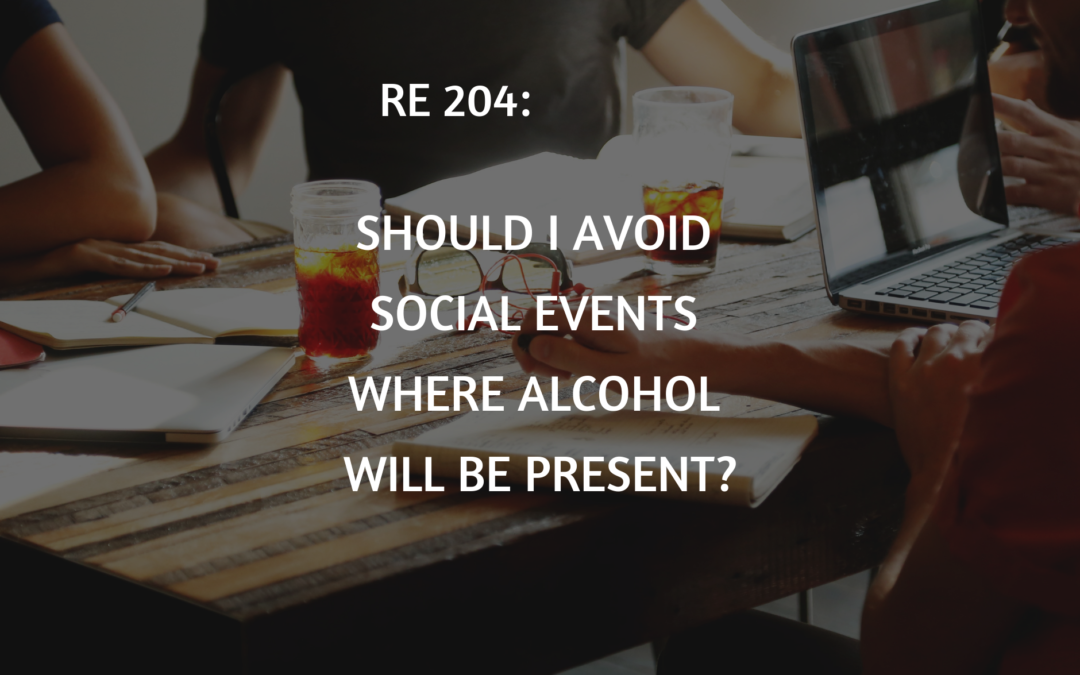 RE 204:

SHOULD I AVOID SOCIAL EVENTS WHERE ALCOHOL WILL BE PRESENT?